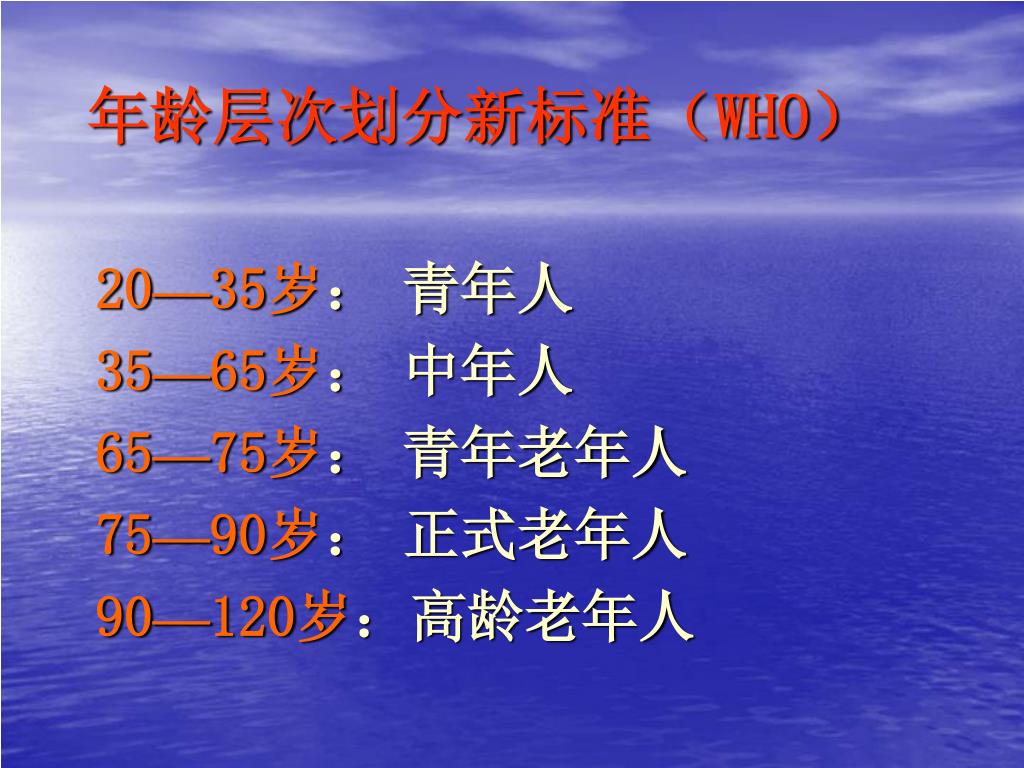 年龄层次划分新标准（WHO）

20—35岁： 青年人
35—65岁： 中年人
65—75岁： 青年老年人
75—90岁： 正式老年人
90—120岁：高龄老年人